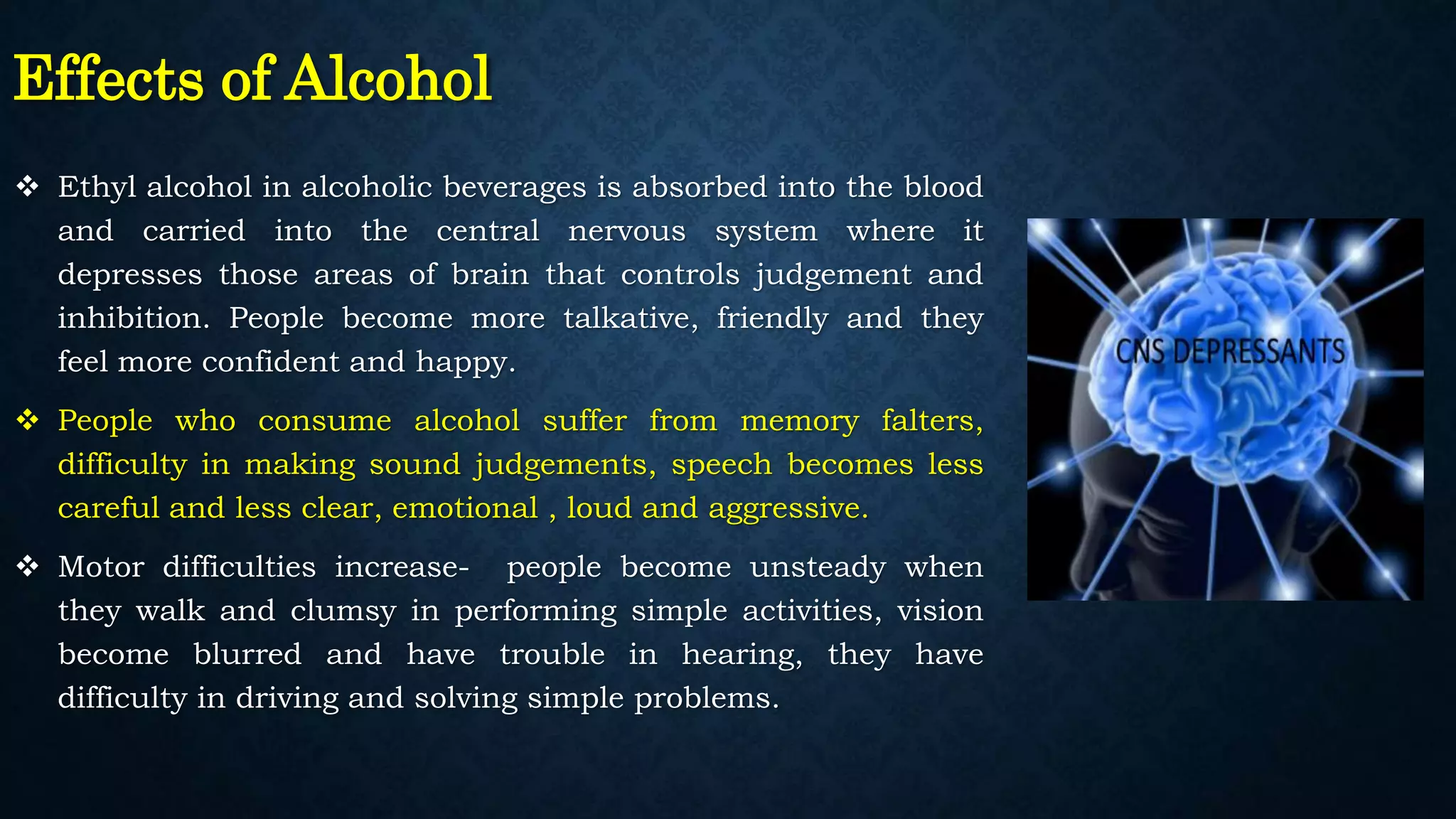 Effects of Alcohol

❖ Ethyl alcohol in alcoholic beverages is absorbed into the blood and carried into the central nervous system where it depresses those areas of brain that controls judgement and inhibition. People become more talkative, friendly and they feel more confident and happy.

❖ People who consume alcohol suffer from memory falters, difficulty in making sound judgements, speech becomes less careful and less clear, emotional , loud and aggressive.

❖ Motor difficulties increase- people become unsteady when they walk and clumsy in performing simple activities, vision become blurred and have trouble in hearing, they have difficulty in driving and solving simple problems.

CNS DEPRESSANTS